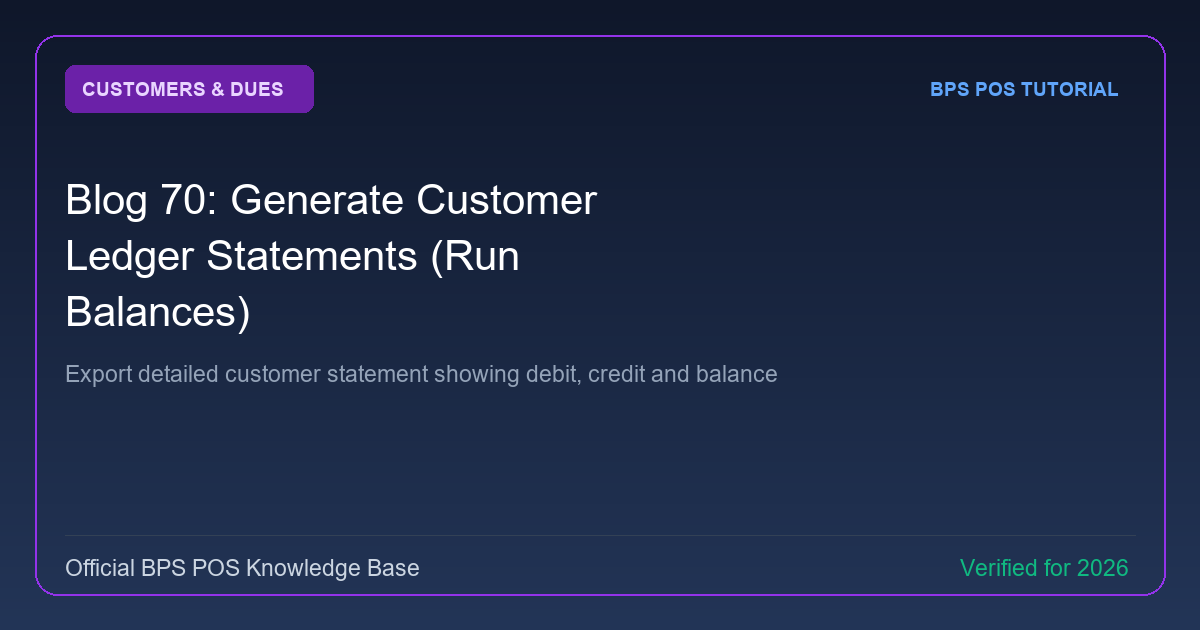 CUSTOMERS & DUES

BPS POS TUTORIAL

Blog 70: Generate Customer Ledger Statements (Run Balances)

Export detailed customer statement showing debit, credit and balance

Official BPS POS Knowledge Base

Verified for 2026